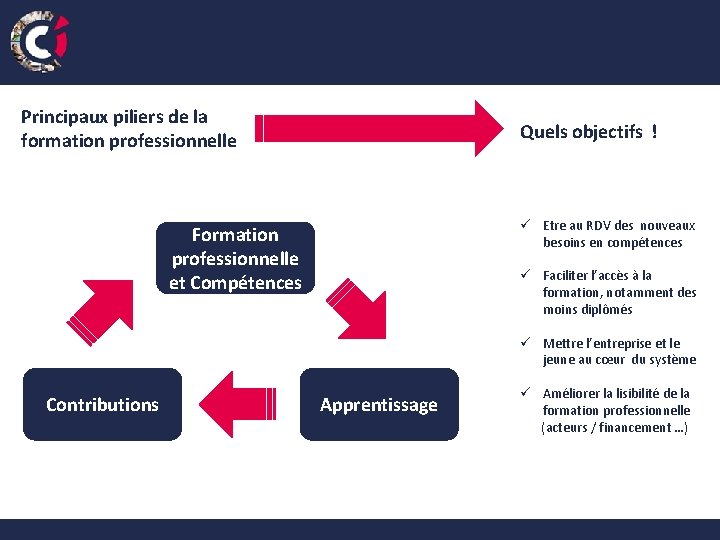 Principaux piliers de la formation professionnelle

Quels objectifs !

Formation professionnelle et Compétences

Apprentissage

Contributions

✓ Etre au RDV des nouveaux besoins en compétences

✓ Faciliter l'accès à la formation, notamment des moins diplômés

✓ Mettre l'entreprise et le jeune au cœur du système

✓ Améliorer la lisibilité de la formation professionnelle (acteurs / financement …)